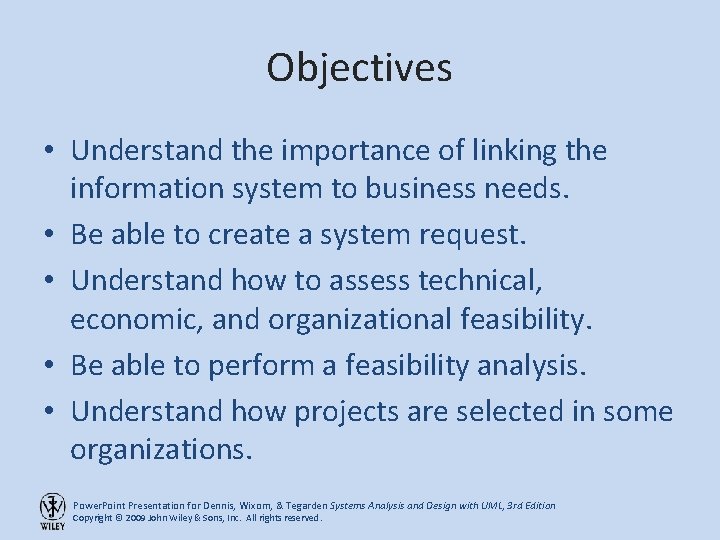 Objectives

• Understand the importance of linking the information system to business needs.
• Be able to create a system request.
• Understand how to assess technical, economic, and organizational feasibility.
• Be able to perform a feasibility analysis.
• Understand how projects are selected in some organizations.

WILEY
PowerPoint Presentation for Dennis, Wixom, & Tegarden Systems Analysis and Design with UML, 3rd Edition
Copyright © 2009 John Wiley & Sons, Inc. All rights reserved.